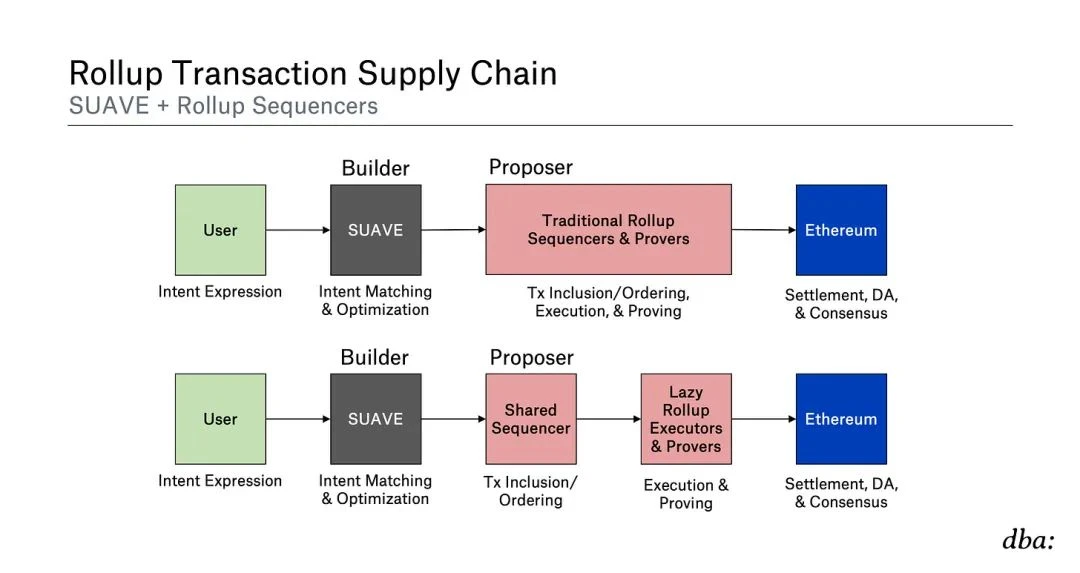 Rollup Transaction Supply Chain
SUAVE + Rollup Sequencers

Builder
Proposer

User
SUAVE
Traditional Rollup Sequencers & Provers
Ethereum

Intent Expression
Intent Matching & Optimization
Tx Inclusion/Ordering, Execution, & Proving
Settlement, DA, & Consensus

Builder
Proposer

User
SUAVE
Shared Sequencer
Lazy Rollup Executors & Provers
Ethereum

Intent Expression
Intent Matching & Optimization
Tx Inclusion/ Ordering
Execution & Proving
Settlement, DA, & Consensus

dba: